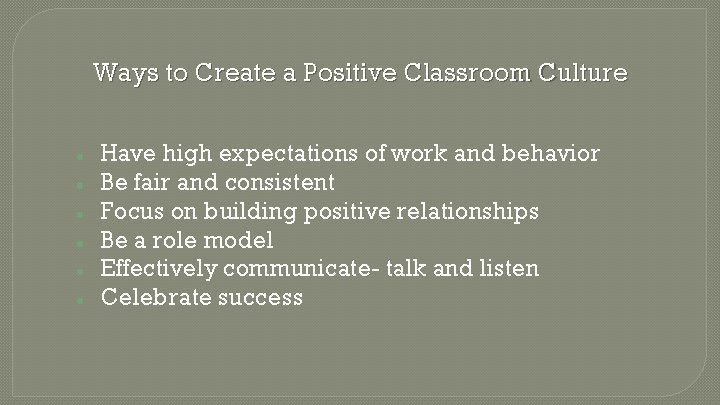 Ways to Create a Positive Classroom Culture

- Have high expectations of work and behavior
- Be fair and consistent
- Focus on building positive relationships
- Be a role model
- Effectively communicate- talk and listen
- Celebrate success